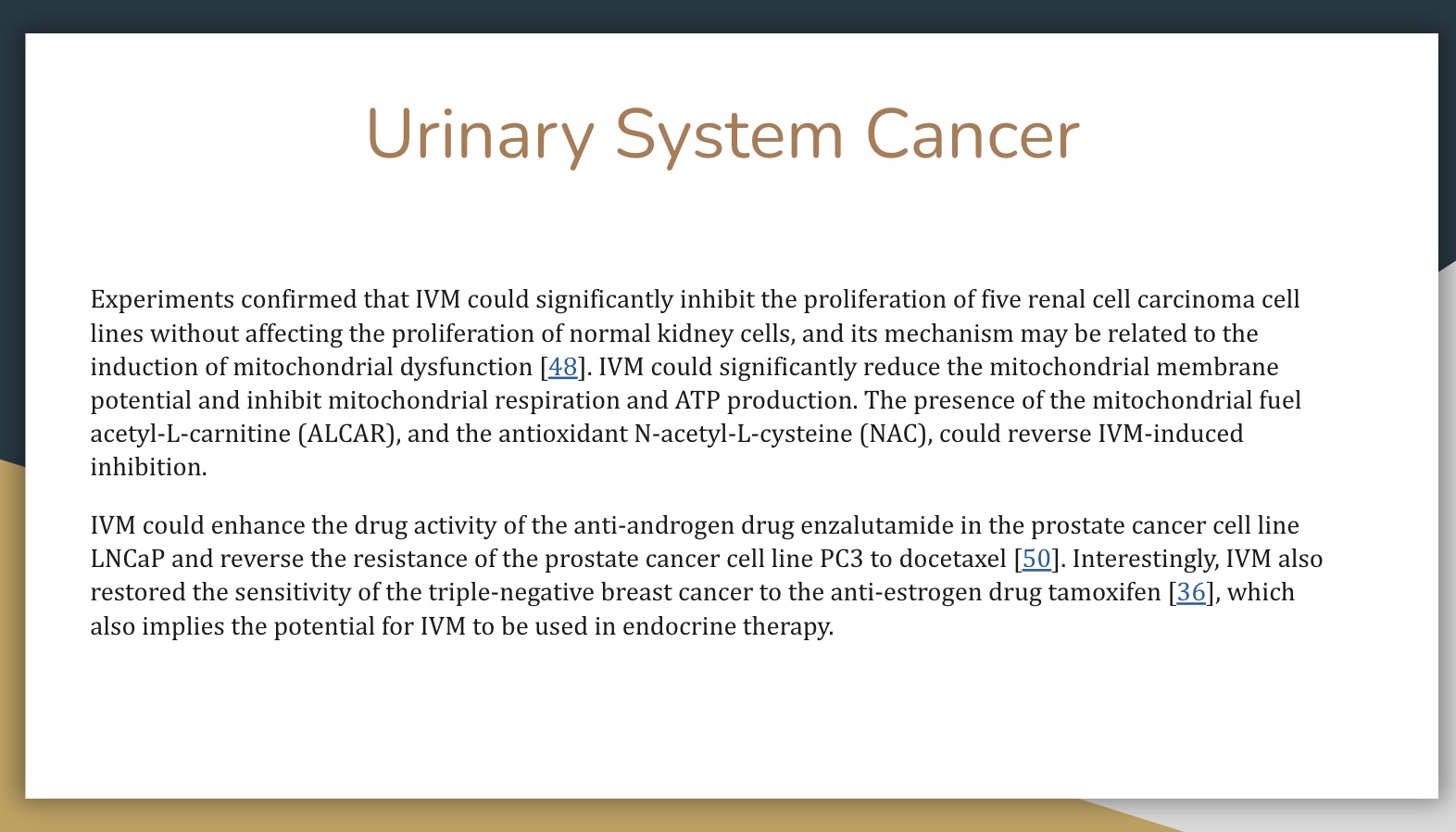 Urinary System Cancer

Experiments confirmed that IVM could significantly inhibit the proliferation of five renal cell carcinoma cell lines without affecting the proliferation of normal kidney cells, and its mechanism may be related to the induction of mitochondrial dysfunction [48]. IVM could significantly reduce the mitochondrial membrane potential and inhibit mitochondrial respiration and ATP production. The presence of the mitochondrial fuel acetyl-L-carnitine (ALCAR), and the antioxidant N-acetyl-L-cysteine (NAC), could reverse IVM-induced inhibition.

IVM could enhance the drug activity of the anti-androgen drug enzalutamide in the prostate cancer cell line LNCaP and reverse the resistance of the prostate cancer cell line PC3 to docetaxel [50]. Interestingly, IVM also restored the sensitivity of the triple-negative breast cancer to the anti-estrogen drug tamoxifen [36], which also implies the potential for IVM to be used in endocrine therapy.